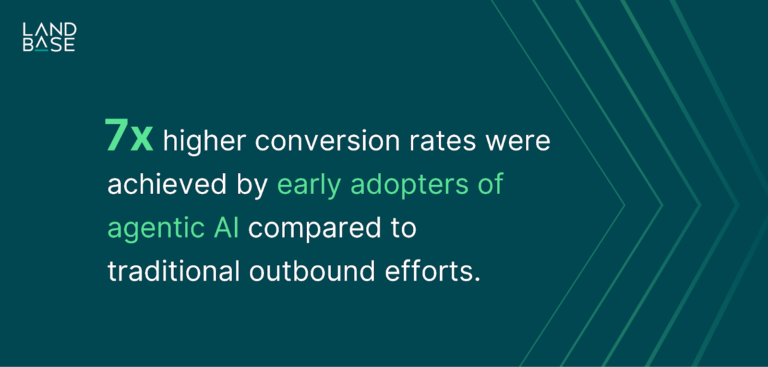 LAND
BASE

7x higher conversion rates were achieved by early adopters of agentic AI compared to traditional outbound efforts.